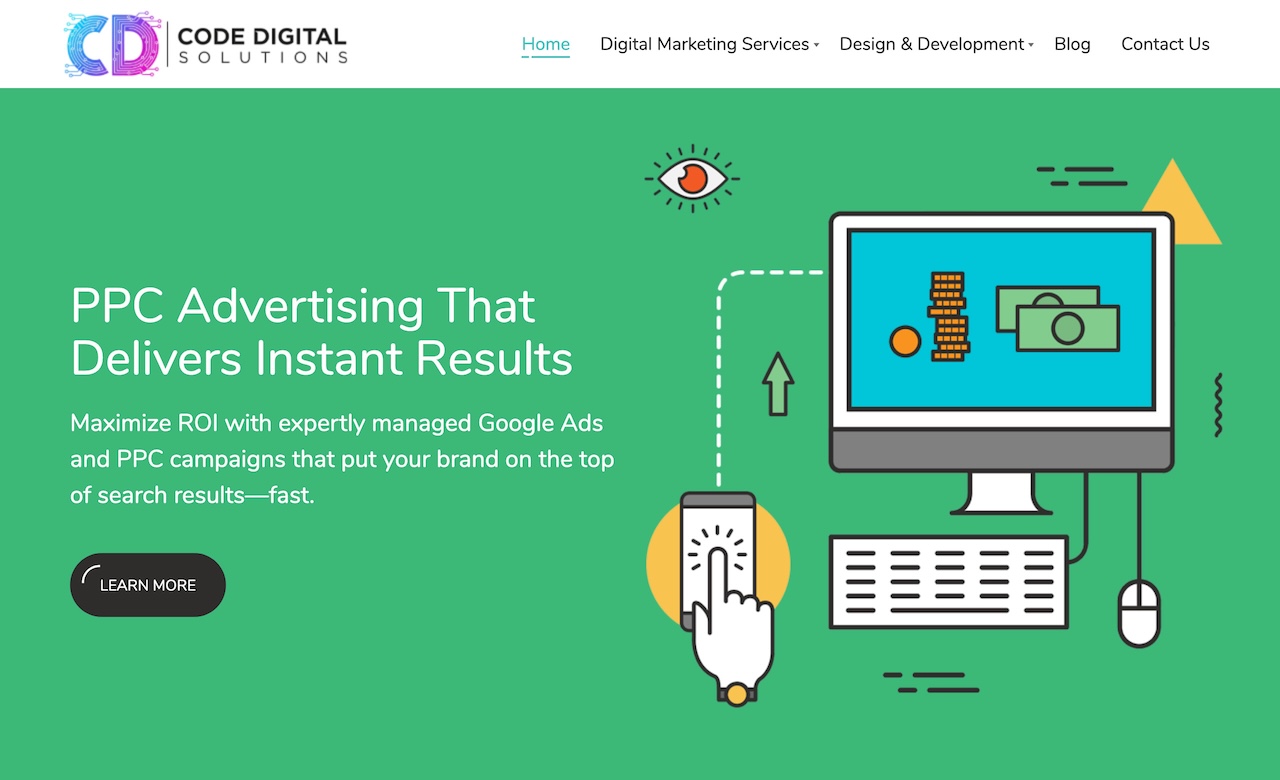 CD CODE DIGITAL SOLUTIONS

Home Digital Marketing Services Design & Development Blog Contact Us

PPC Advertising That Delivers Instant Results

Maximize ROI with expertly managed Google Ads and PPC campaigns that put your brand on the top of search results—fast.

LEARN MORE